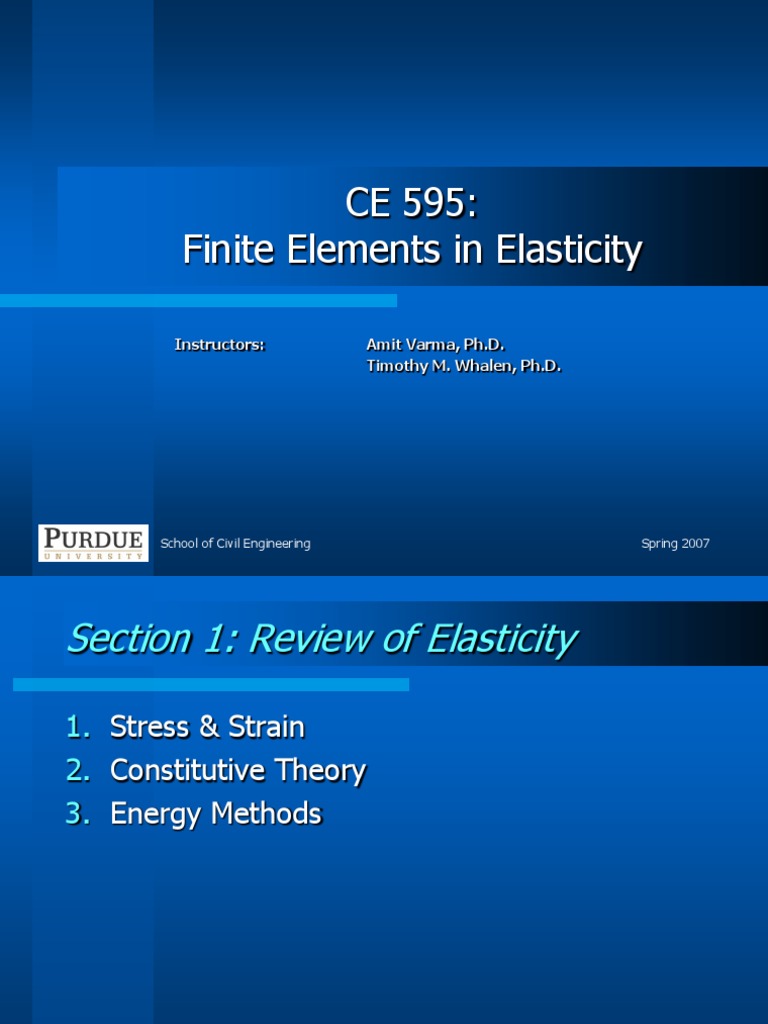 CE 595:
Finite Elements in Elasticity

Instructors: Amit Varma, Ph.D.
Timothy M. Whalen, Ph.D.

PURDUE
UNIVERSITY

School of Civil Engineering

Spring 2007

Section 1: Review of Elasticity

1. Stress & Strain
2. Constitutive Theory
3. Energy Methods